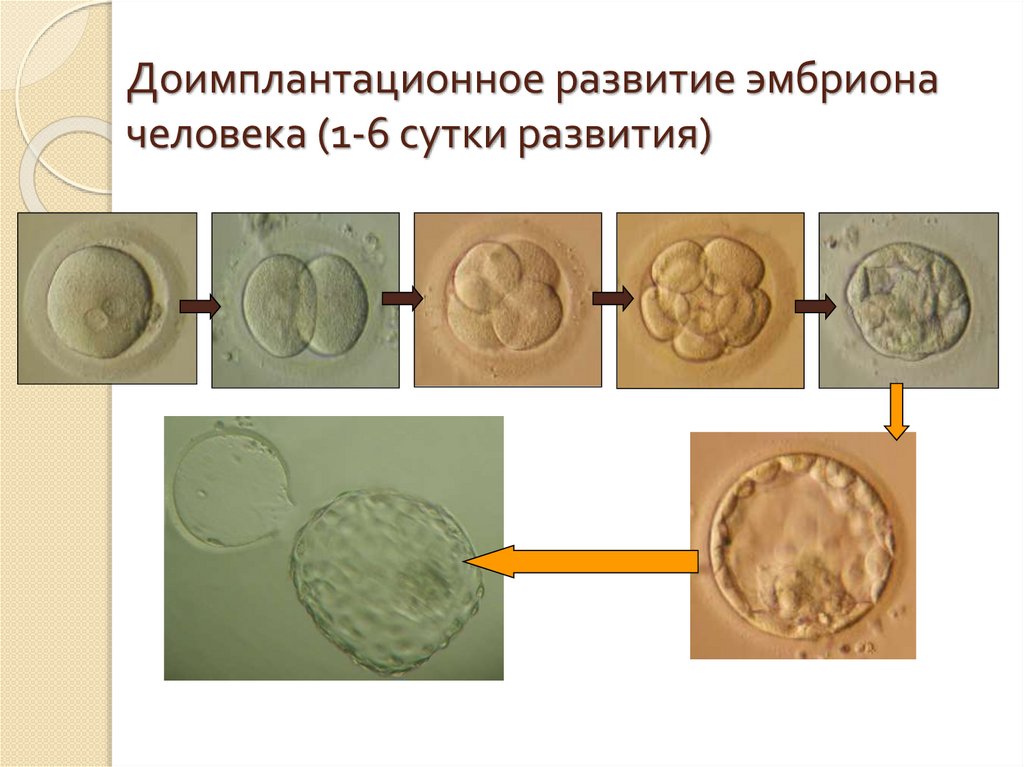 Доимплантационное развитие эмбриона человека (1-6 сутки развития)